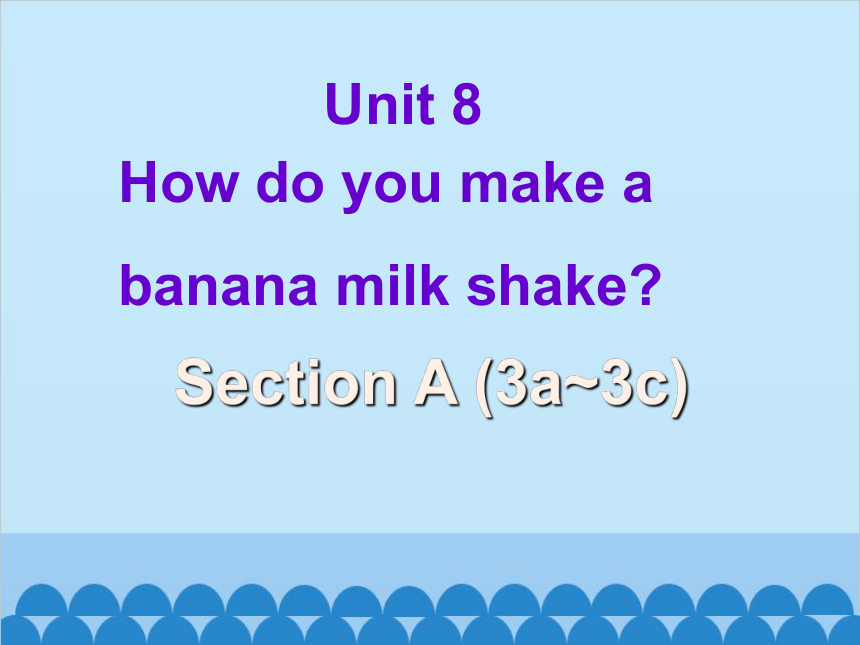 Unit 8
How do you make a banana milk shake?
Section A (3a~3c)